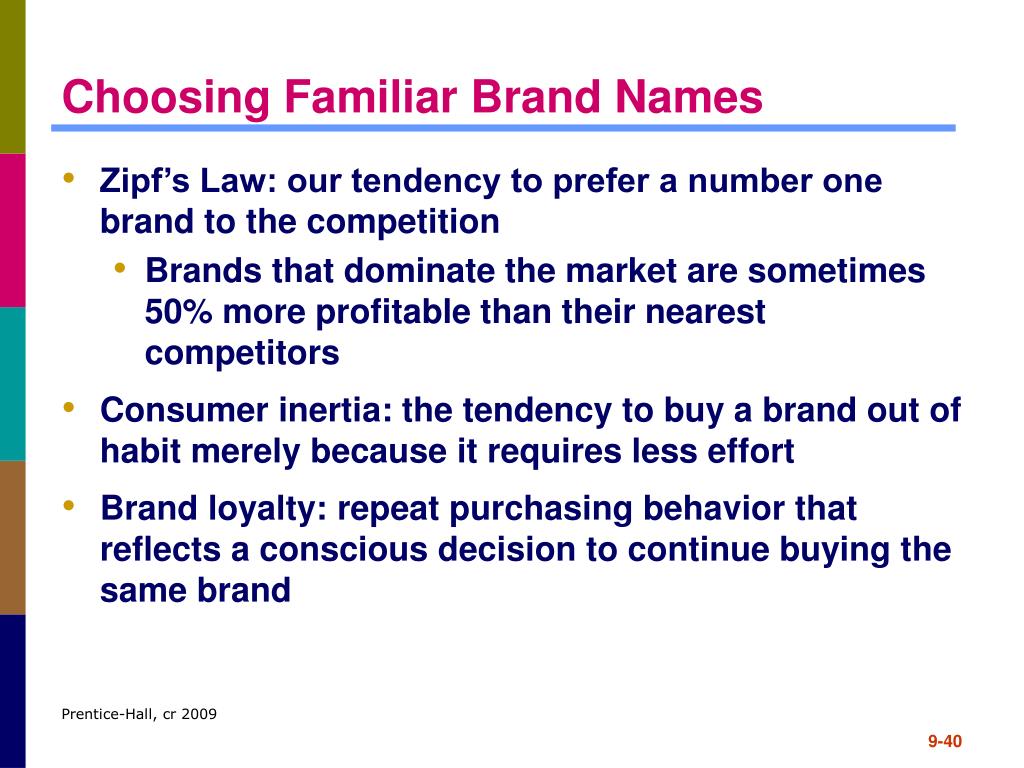 Choosing Familiar Brand Names

• Zipf's Law: our tendency to prefer a number one brand to the competition
  • Brands that dominate the market are sometimes 50% more profitable than their nearest competitors
• Consumer inertia: the tendency to buy a brand out of habit merely because it requires less effort
• Brand loyalty: repeat purchasing behavior that reflects a conscious decision to continue buying the same brand

Prentice-Hall, cr 2009

9-40